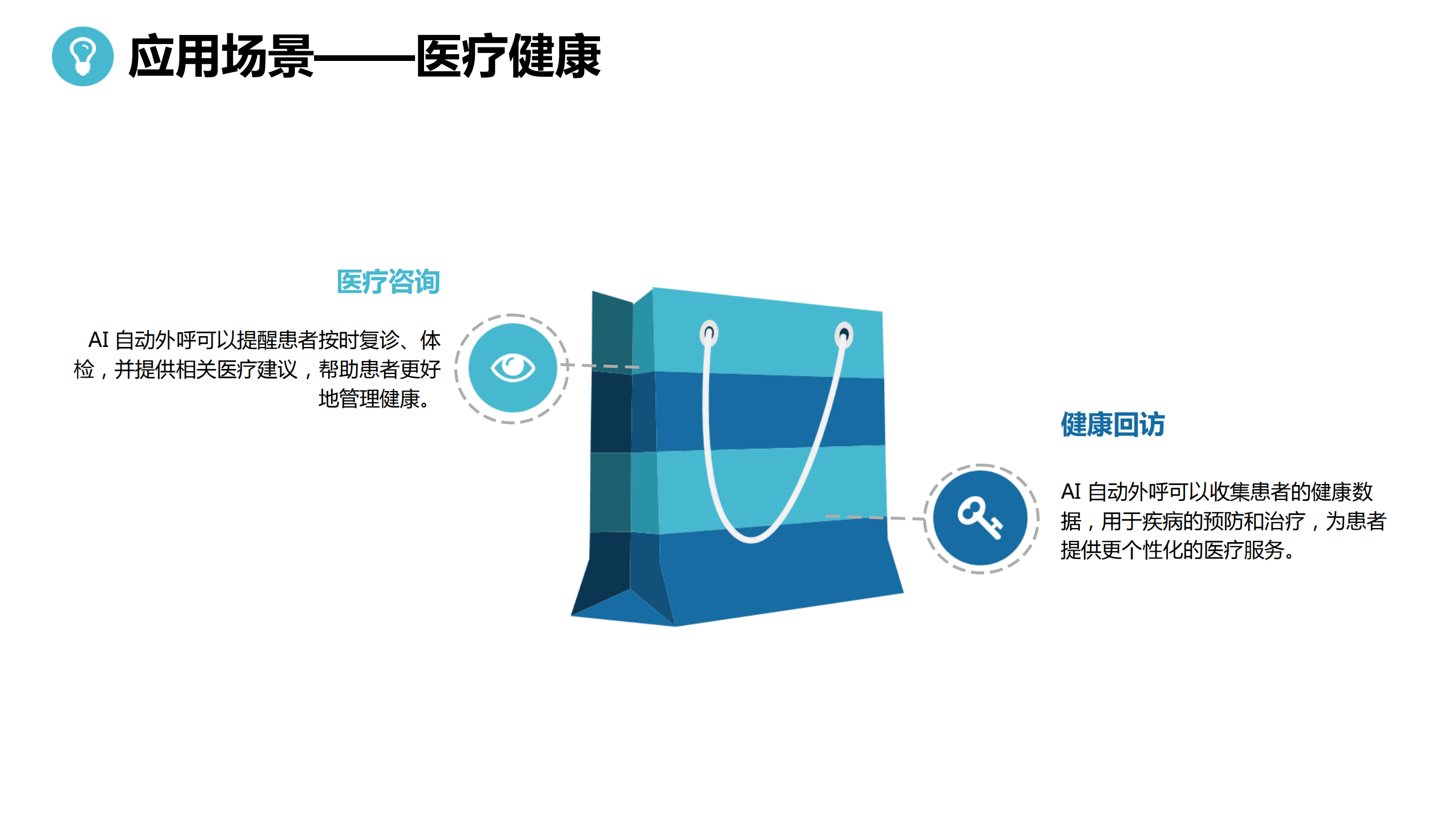 应用场景——医疗健康

医疗咨询

AI 自动外呼可以提醒患者按时复诊、体检，并提供相关医疗建议，帮助患者更好地管理健康。

健康回访

AI 自动外呼可以收集患者的健康数据，用于疾病的预防和治疗，为患者提供更个性化的医疗服务。